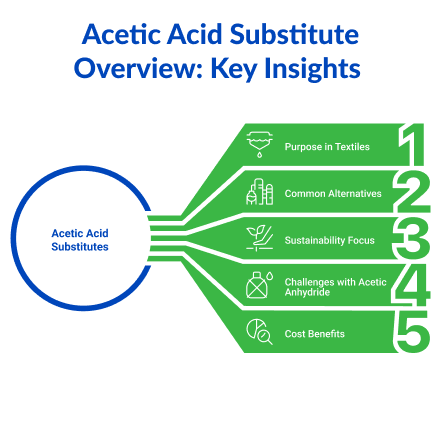 Acetic Acid Substitute Overview: Key Insights

Acetic Acid Substitutes

Purpose in Textiles
1

Common Alternatives
2

Sustainability Focus
3

Challenges with Acetic Anhydride
4

Cost Benefits
5